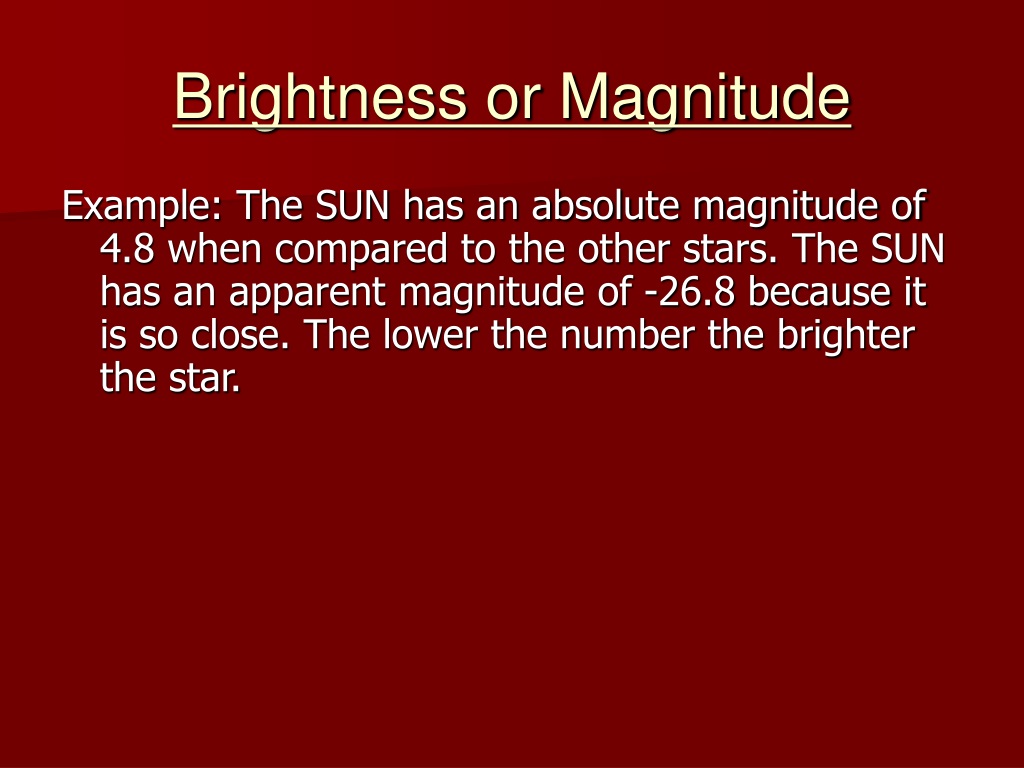 Brightness or Magnitude

Example: The SUN has an absolute magnitude of 4.8 when compared to the other stars. The SUN has an apparent magnitude of -26.8 because it is so close. The lower the number the brighter the star.